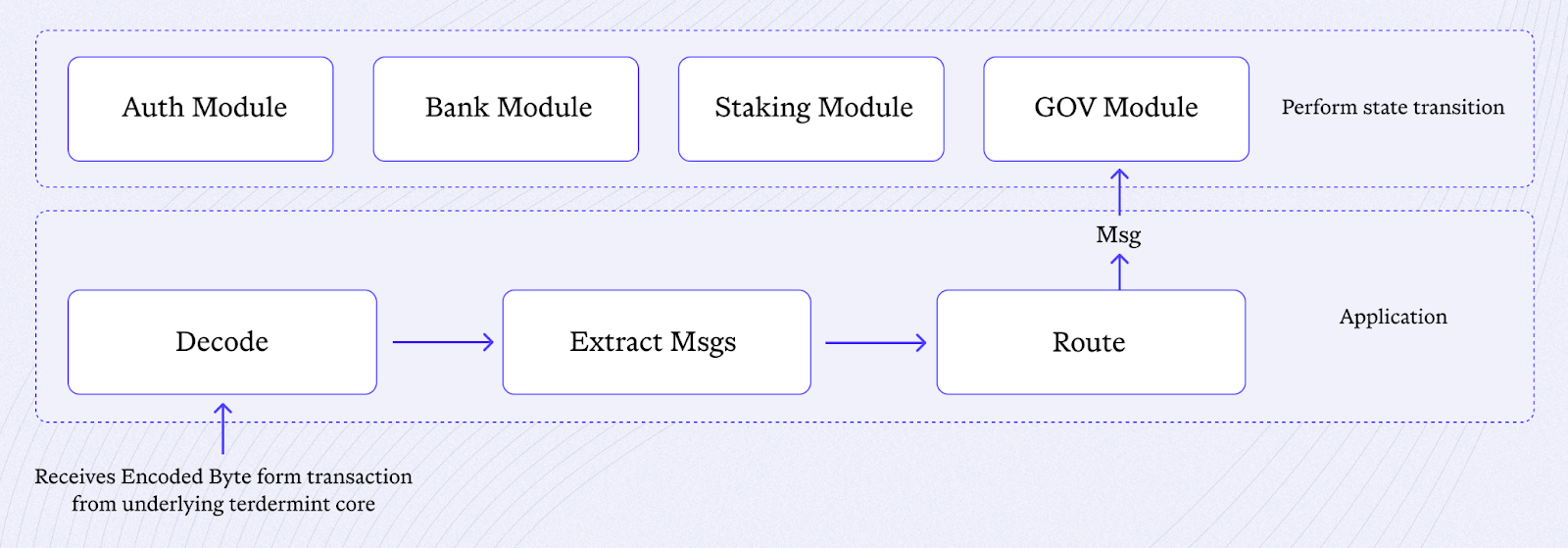 Auth Module

Bank Module

Staking Module

GOV Module

Perform state transition

Msg

Decode

Extract Msgs

Route

Application

Receives Encoded Byte form transaction from underlying terdermint core